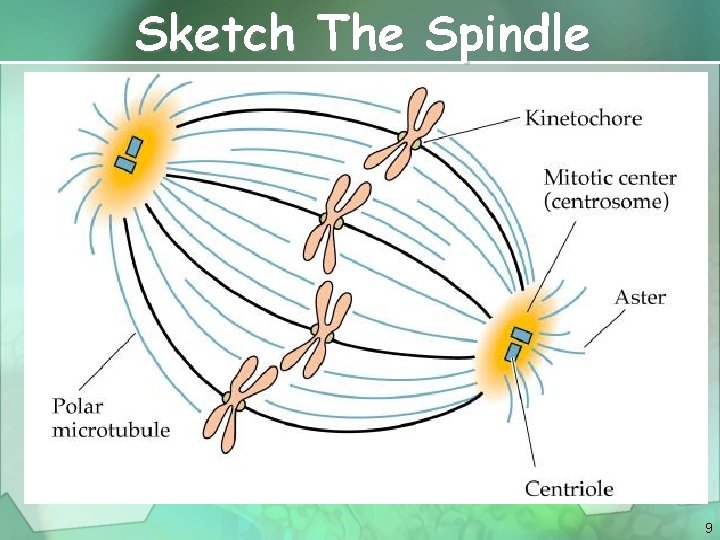 Sketch The Spindle

Kinetochore

Mitotic center (centrosome)

Aster

Polar microtubule

Centriole

9